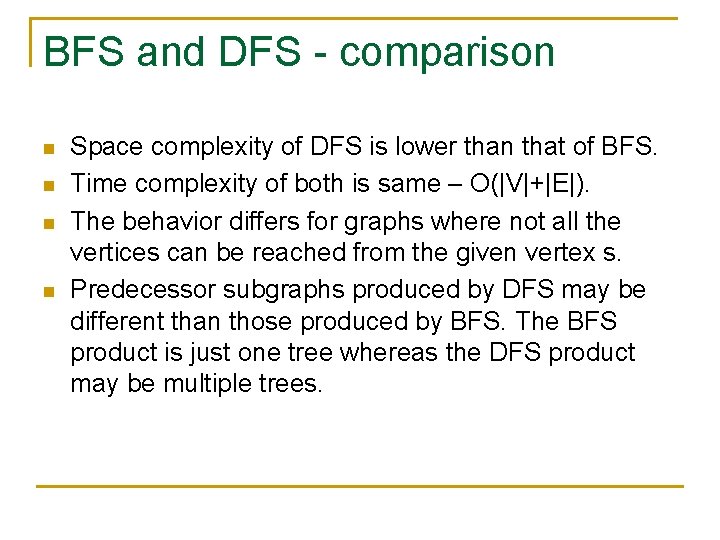 BFS and DFS - comparison

- Space complexity of DFS is lower than that of BFS.
- Time complexity of both is same – $O(|V|+|E|)$.
- The behavior differs for graphs where not all the vertices can be reached from the given vertex s.
- Predecessor subgraphs produced by DFS may be different than those produced by BFS. The BFS product is just one tree whereas the DFS product may be multiple trees.